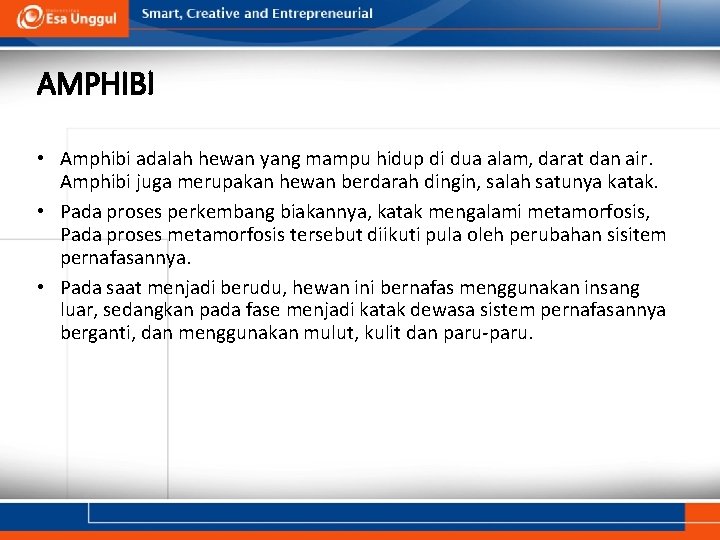 Esa Unggul

Smart, Creative and Entrepreneurial

AMPHIBI

• Amphibi adalah hewan yang mampu hidup di dua alam, darat dan air. Amphibi juga merupakan hewan berdarah dingin, salah satunya katak.

• Pada proses perkembang biakannya, katak mengalami metamorfosis, Pada proses metamorfosis tersebut diikuti pula oleh perubahan sisitem pernafasannya.

• Pada saat menjadi berudu, hewan ini bernafas menggunakan insang luar, sedangkan pada fase menjadi katak dewasa sistem pernafasannya berganti, dan menggunakan mulut, kulit dan paru-paru.